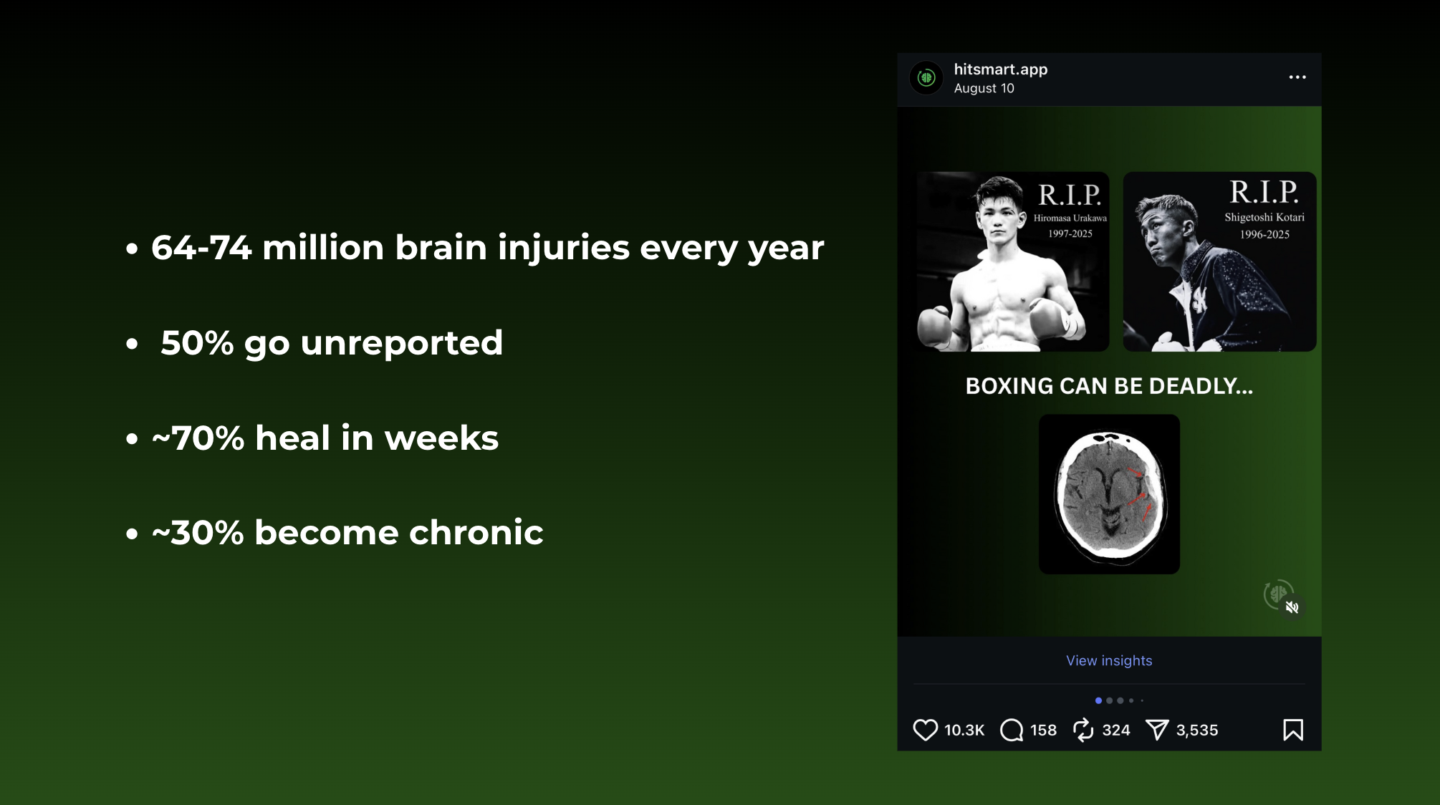 • 64-74 million brain injuries every year

• 50% go unreported

• ~70% heal in weeks

• ~30% become chronic

hitsmart.app
August 10

R.I.P.
Hiromasa Urakawa
1997-2025

R.I.P.
Shigetoshi Kotari
1996-2025

BOXING CAN BE DEADLY...

View insights

10.3K 158 324 3,535